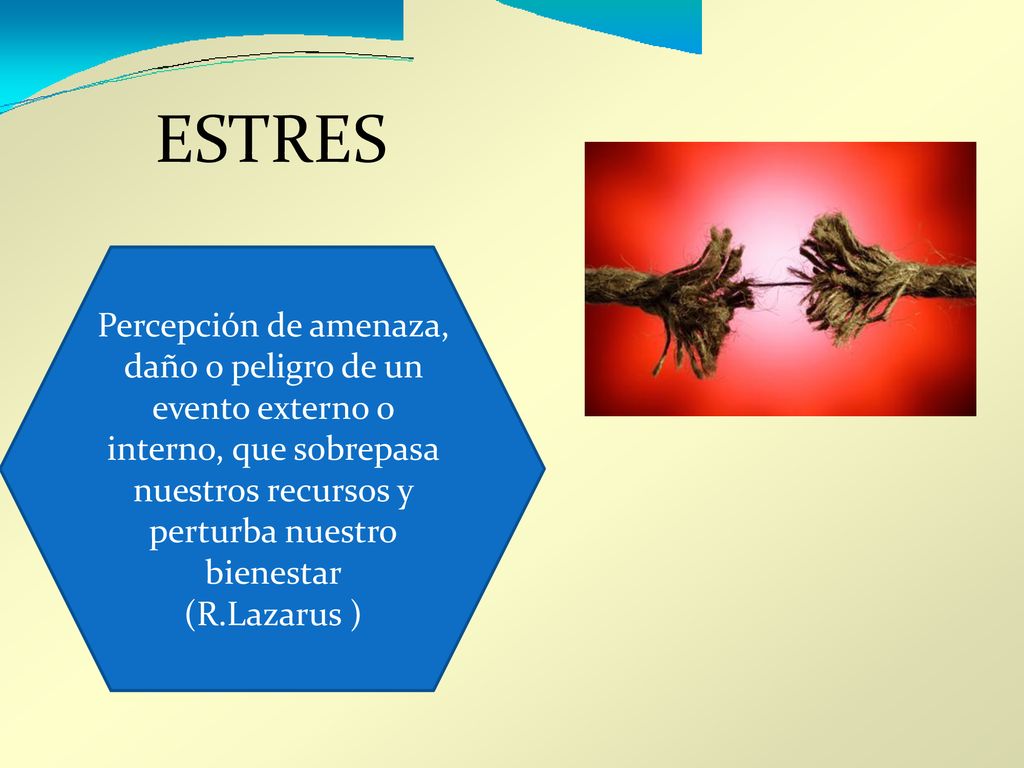 ESTRES

Percepción de amenaza, daño o peligro de un evento externo o interno, que sobrepasa nuestros recursos y perturba nuestro bienestar
(R.Lazarus )